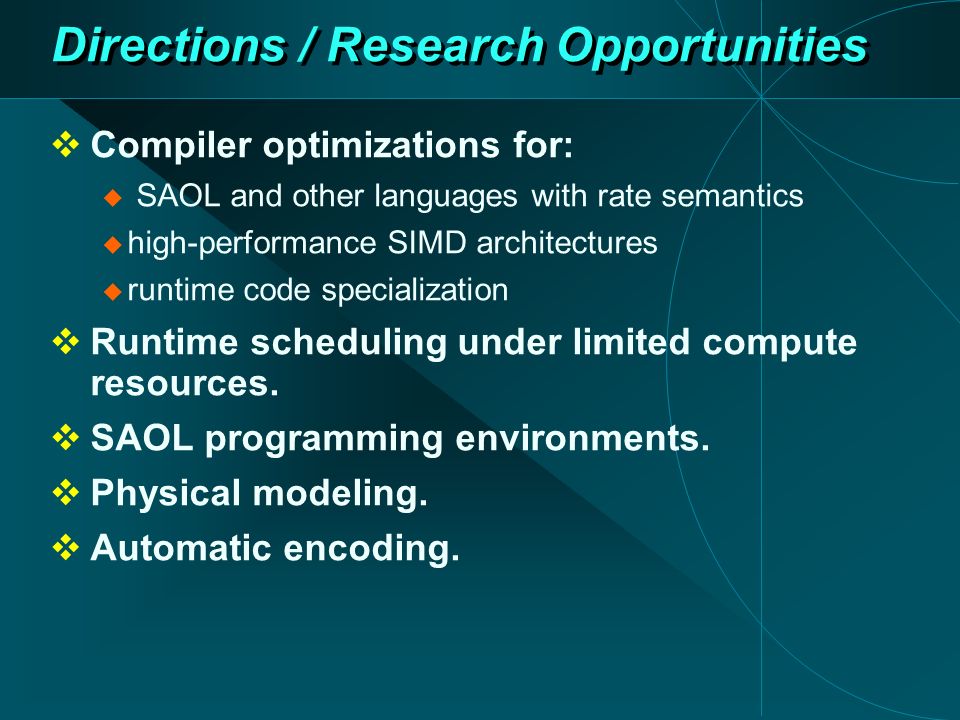 Directions / Research Opportunities

❖ Compiler optimizations for:

◆ SAOL and other languages with rate semantics

◆ high-performance SIMD architectures

◆ runtime code specialization

❖ Runtime scheduling under limited compute resources.

❖ SAOL programming environments.

❖ Physical modeling.

❖ Automatic encoding.